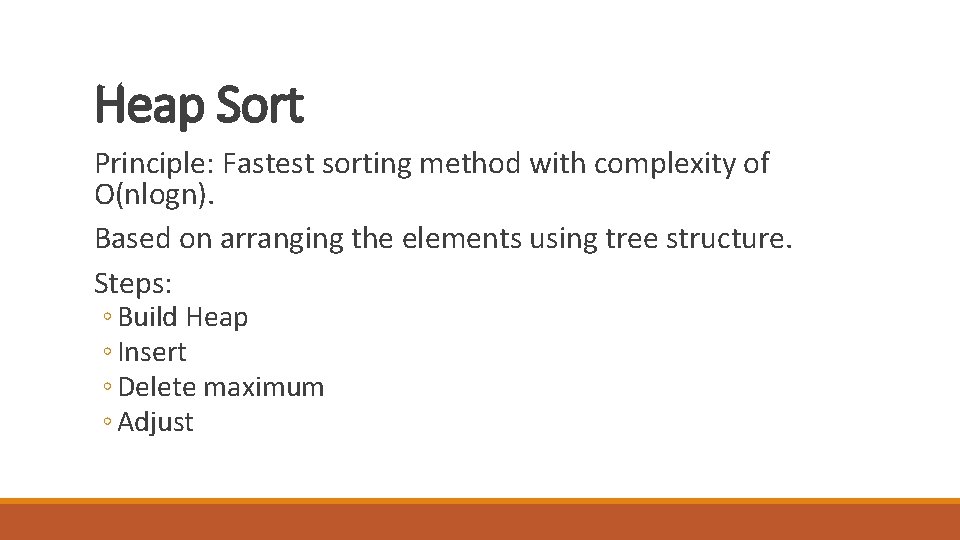 Heap Sort

Principle: Fastest sorting method with complexity of O(nlogn).

Based on arranging the elements using tree structure.

Steps:
◦ Build Heap
◦ Insert
◦ Delete maximum
◦ Adjust